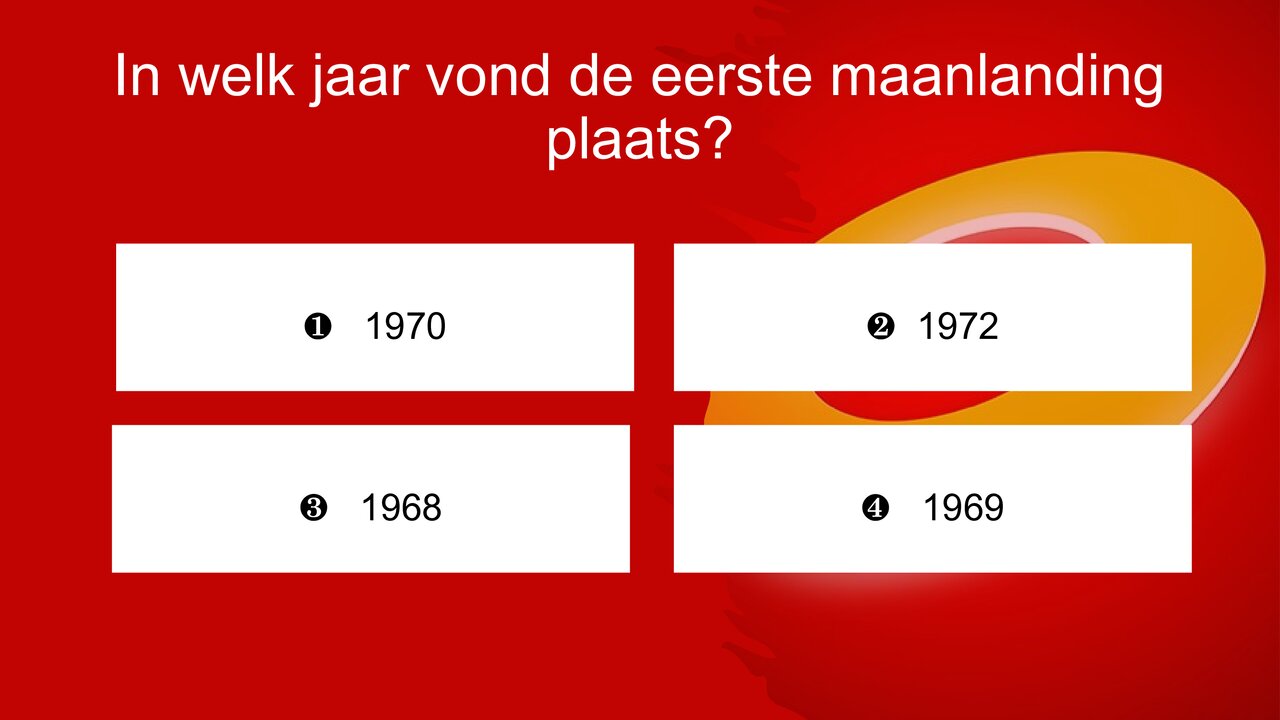 In welk jaar vond de eerste maanlanding plaats?

❶ 1970

❷ 1972

❸ 1968

❹ 1969